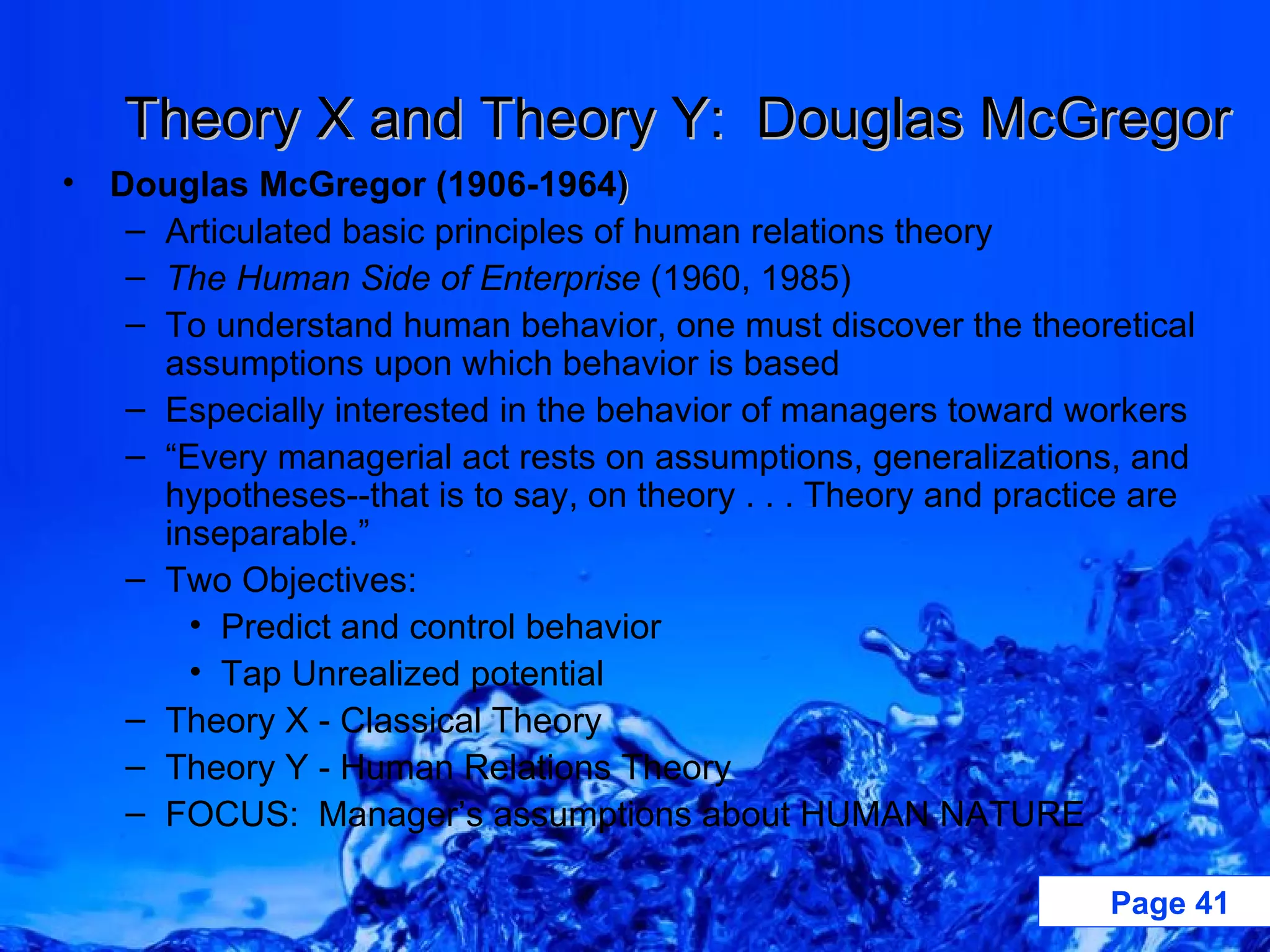 Theory X and Theory Y:  Douglas McGregor

• Douglas McGregor (1906-1964)
– Articulated basic principles of human relations theory
– The Human Side of Enterprise (1960, 1985)
– To understand human behavior, one must discover the theoretical assumptions upon which behavior is based
– Especially interested in the behavior of managers toward workers
– “Every managerial act rests on assumptions, generalizations, and hypotheses--that is to say, on theory . . . Theory and practice are inseparable.”
– Two Objectives:
• Predict and control behavior
• Tap Unrealized potential
– Theory X - Classical Theory
– Theory Y - Human Relations Theory
– FOCUS:  Manager’s assumptions about HUMAN NATURE

Page 41